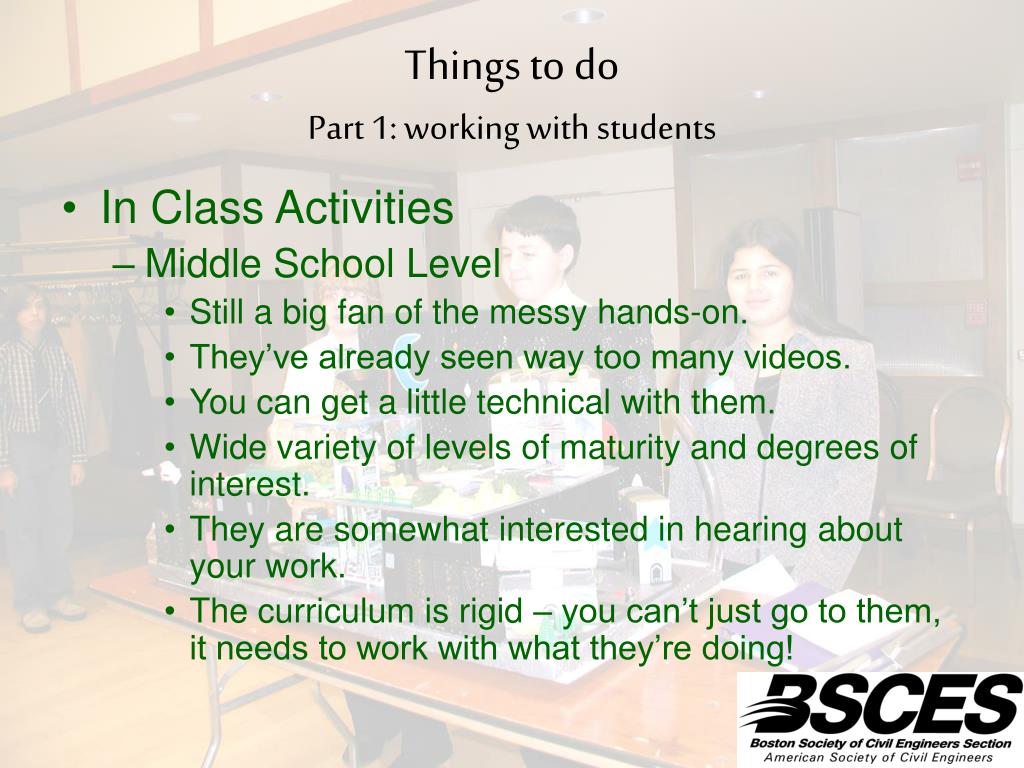 Things to do

Part 1: working with students

• In Class Activities
– Middle School Level
• Still a big fan of the messy hands-on.
• They've already seen way too many videos.
• You can get a little technical with them.
• Wide variety of levels of maturity and degrees of interest.
• They are somewhat interested in hearing about your work.
• The curriculum is rigid – you can't just go to them, it needs to work with what they're doing!

BSCES
Boston Society of Civil Engineers Section
American Society of Civil Engineers